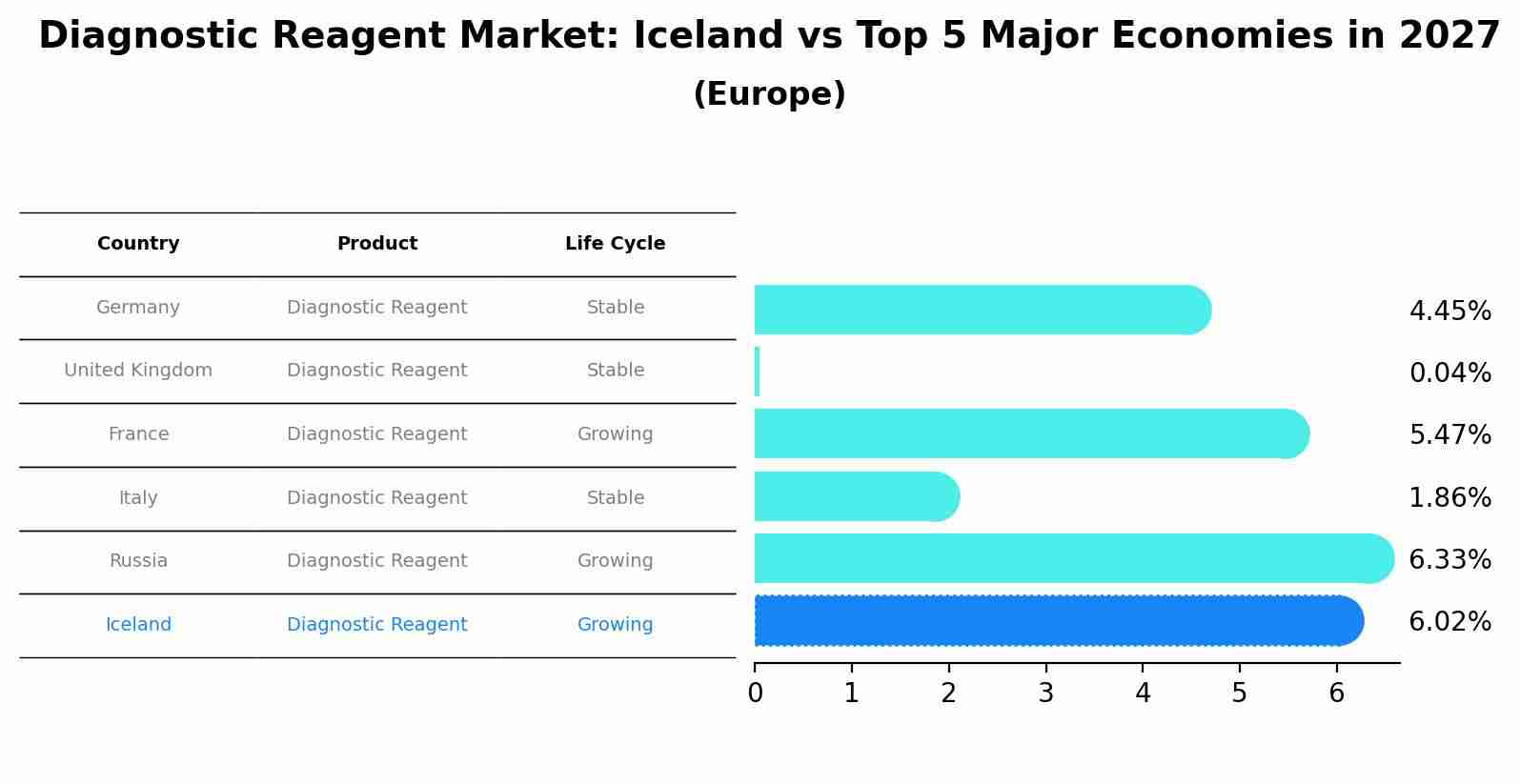 Diagnostic Reagent Market: Iceland vs Top 5 Major Economies in 2027
(Europe)

| Country | Product | Life Cycle |
|---|---|---|
| Germany | Diagnostic Reagent | Stable |
| United Kingdom | Diagnostic Reagent | Stable |
| France | Diagnostic Reagent | Growing |
| Italy | Diagnostic Reagent | Stable |
| Russia | Diagnostic Reagent | Growing |
| Iceland | Diagnostic Reagent | Growing |

4.45%
0.04%
5.47%
1.86%
6.33%
6.02%

0 1 2 3 4 5 6